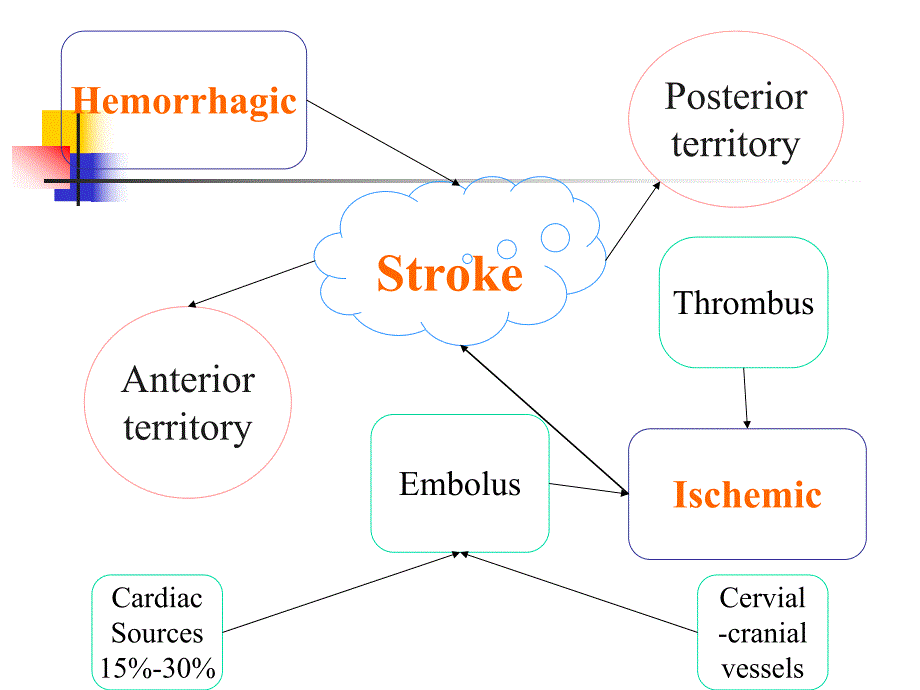 Hemorrhagic

Posterior territory

Stroke

Thrombus

Anterior territory

Embolus

Ischemic

Cardiac Sources 15%-30%

Cervial -cranial vessels